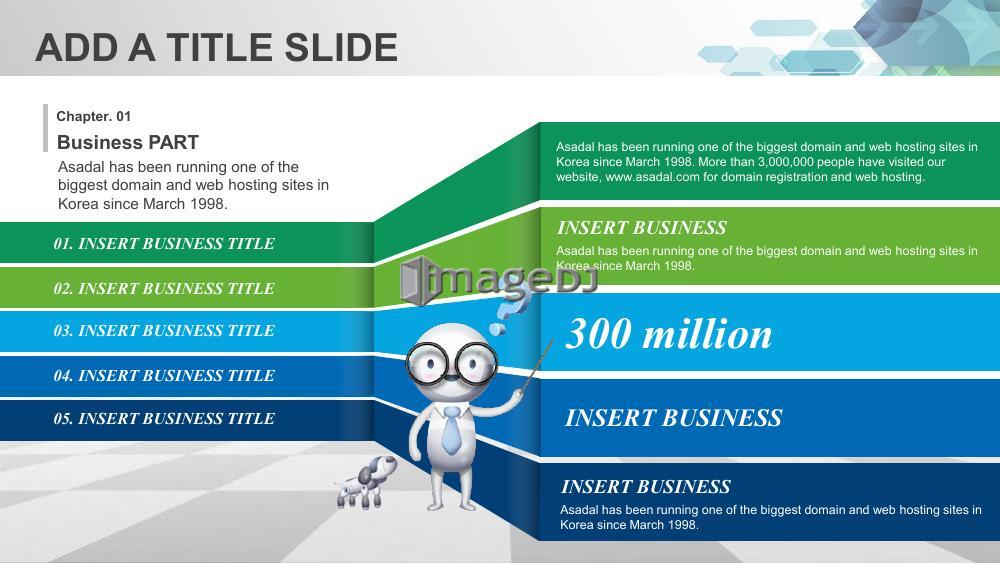 ADD A TITLE SLIDE

Chapter. 01

Business PART

Asadal has been running one of the biggest domain and web hosting sites in Korea since March 1998.

01. INSERT BUSINESS TITLE

02. INSERT BUSINESS TITLE

03. INSERT BUSINESS TITLE

04. INSERT BUSINESS TITLE

05. INSERT BUSINESS TITLE

Asadal has been running one of the biggest domain and web hosting sites in Korea since March 1998. More than 3,000,000 people have visited our website, www.asadal.com for domain registration and web hosting.

INSERT BUSINESS

Asadal has been running one of the biggest domain and web hosting sites in Korea since March 1998.

imageDJ

300 million

INSERT BUSINESS

INSERT BUSINESS

Asadal has been running one of the biggest domain and web hosting sites in Korea since March 1998.